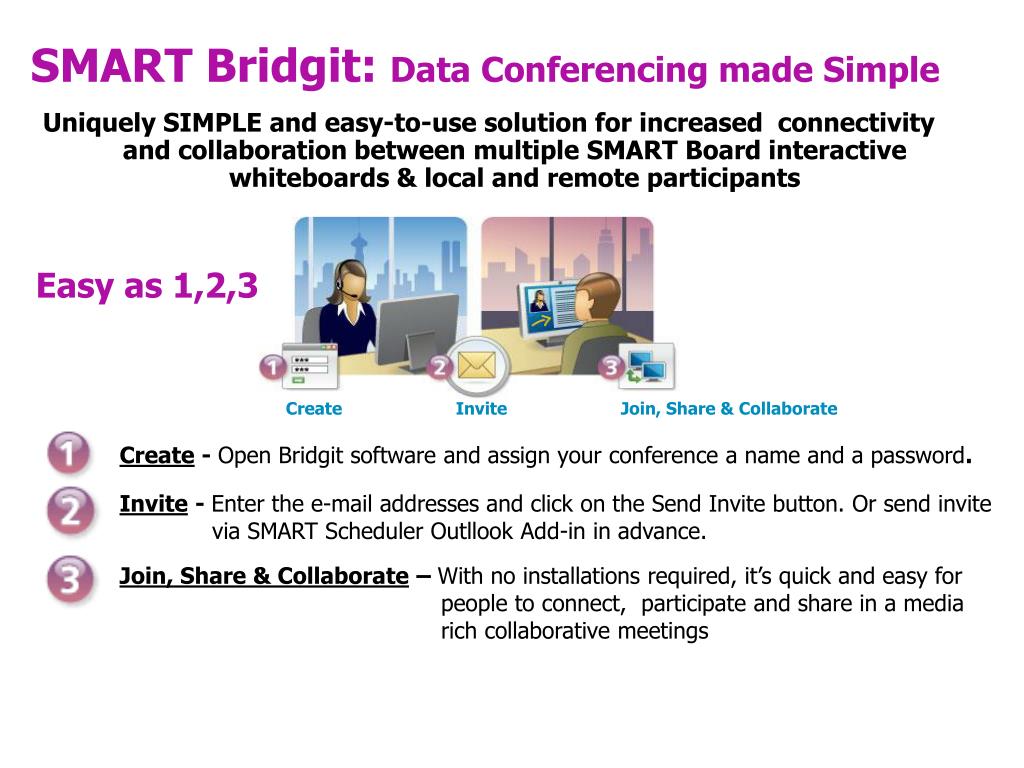 SMART Bridgit: Data Conferencing made Simple

Uniquely SIMPLE and easy-to-use solution for increased connectivity and collaboration between multiple SMART Board interactive whiteboards & local and remote participants

Easy as 1,2,3

1 2 3

Create Invite Join, Share & Collaborate

1 Create - Open Bridgit software and assign your conference a name and a password.

2 Invite - Enter the e-mail addresses and click on the Send Invite button. Or send invite via SMART Scheduler Outllook Add-in in advance.

3 Join, Share & Collaborate – With no installations required, it's quick and easy for people to connect, participate and share in a media rich collaborative meetings